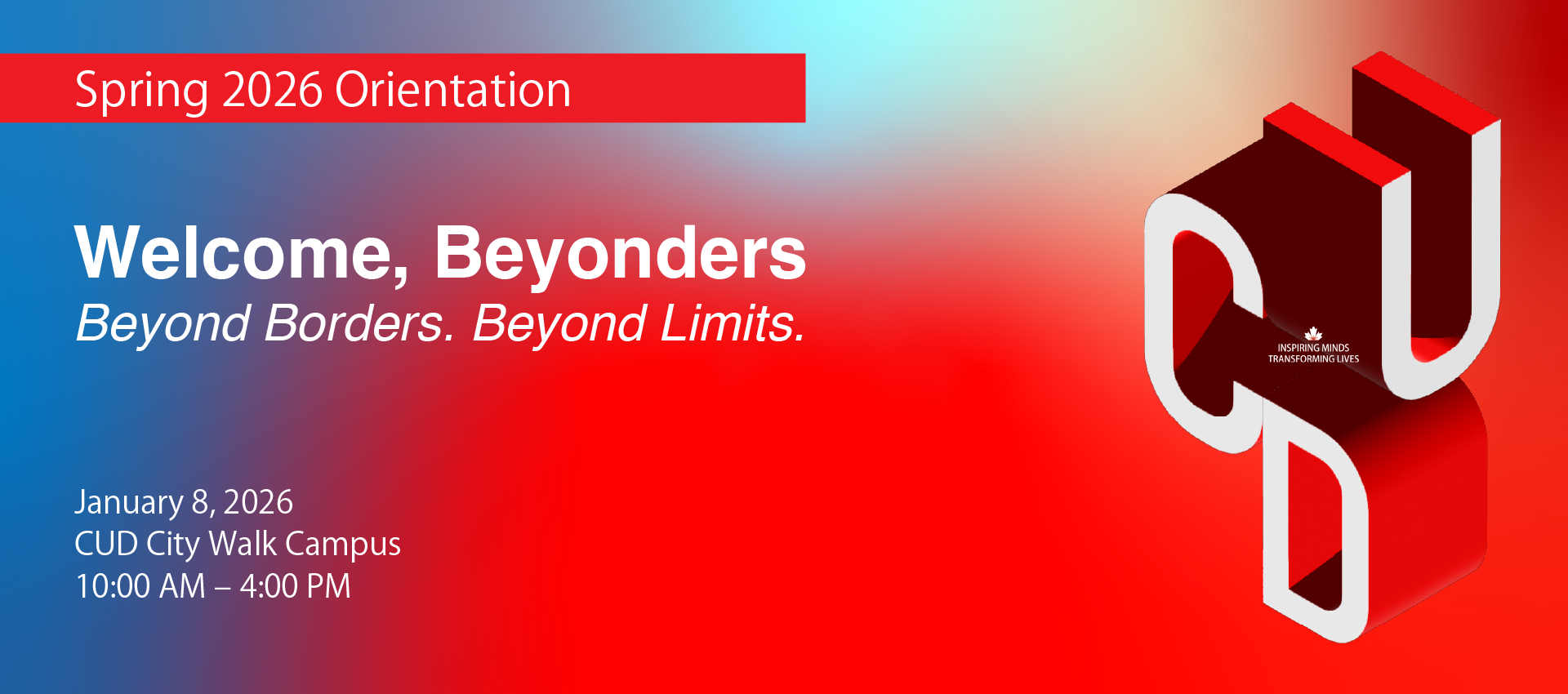 Spring 2026 Orientation

Welcome, Beyonders
Beyond Borders. Beyond Limits.

January 8, 2026
CUD City Walk Campus
10:00 AM – 4:00 PM

CUD

INSPIRING MINDS
TRANSFORMING LIVES